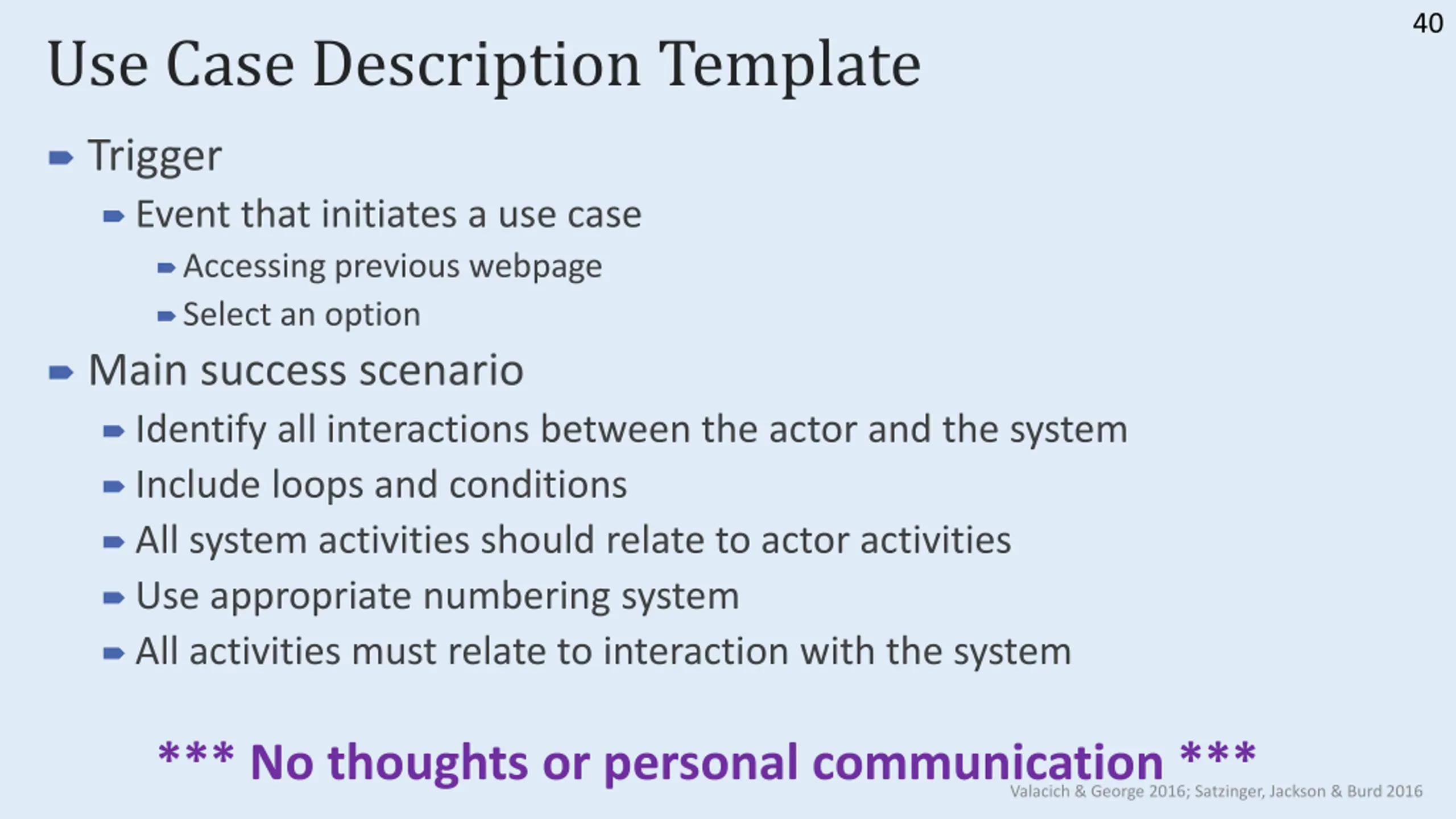 40

Use Case Description Template

Trigger

Event that initiates a use case

Accessing previous webpage

Select an option

Main success scenario

Identify all interactions between the actor and the system

Include loops and conditions

All system activities should relate to actor activities

Use appropriate numbering system

All activities must relate to interaction with the system

*** No thoughts or personal communication ***

Valacich & George 2016; Satzinger, Jackson & Burd 2016